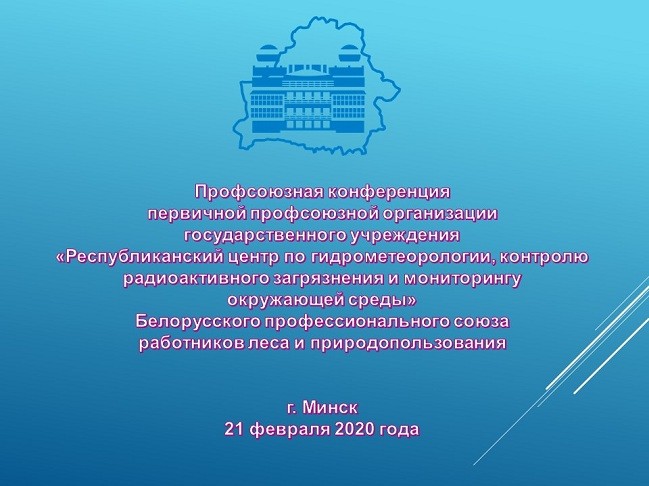 Профсоюзная конференция
первичной профсоюзной организации
государственного учреждения
«Республиканский центр по гидрометеорологии, контролю
радиоактивного загрязнения и мониторингу
окружающей среды»
Белорусского профессионального союза
работников леса и природопользования

г. Минск
21 февраля 2020 года